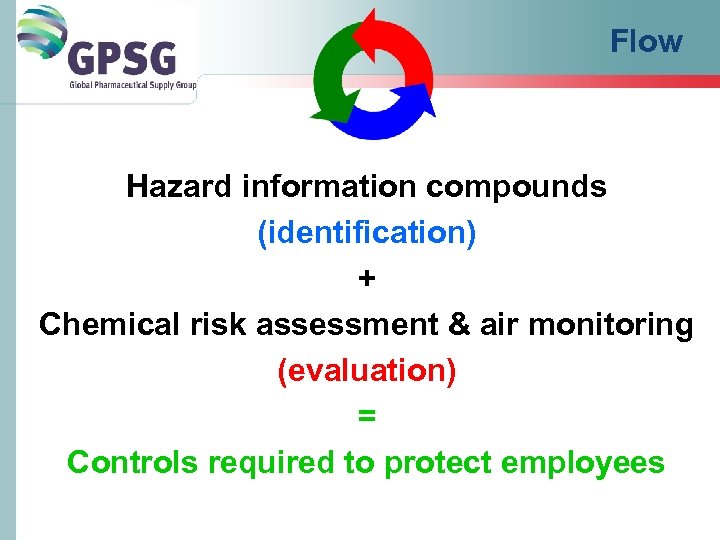 GPSG
Global Pharmaceutical Supply Group

Flow

Hazard information compounds
(identification)
+
Chemical risk assessment & air monitoring
(evaluation)
=
Controls required to protect employees